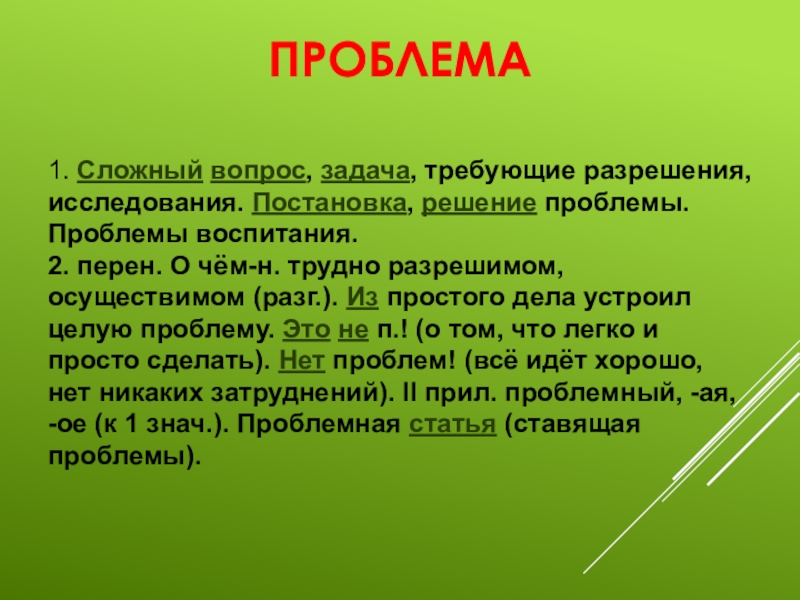 ПРОБЛЕМА

1. Сложный вопрос, задача, требующие разрешения, исследования. Постановка, решение проблемы. Проблемы воспитания.
2. перен. О чём-н. трудно разрешимом, осуществимом (разг.). Из простого дела устроил целую проблему. Это не п.! (о том, что легко и просто сделать). Нет проблем! (всё идёт хорошо, нет никаких затруднений). II прил. проблемный, -ая, -ое (к 1 знач.). Проблемная статья (ставящая проблемы).